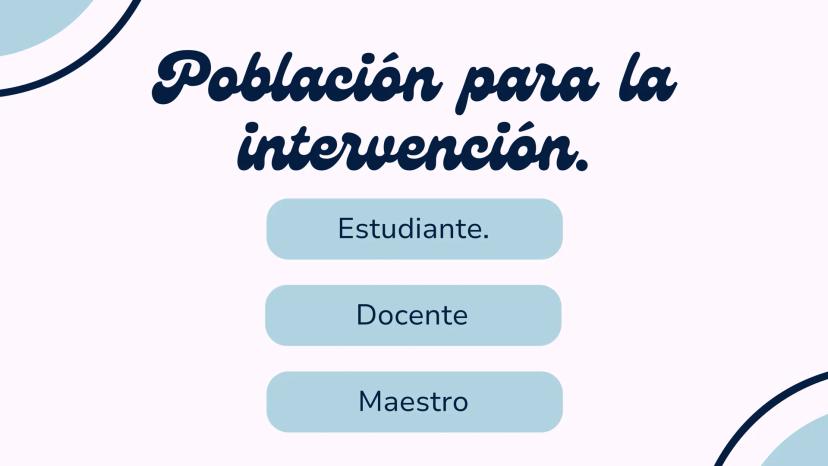 Población para la intervención.

Estudiante.

Docente

Maestro